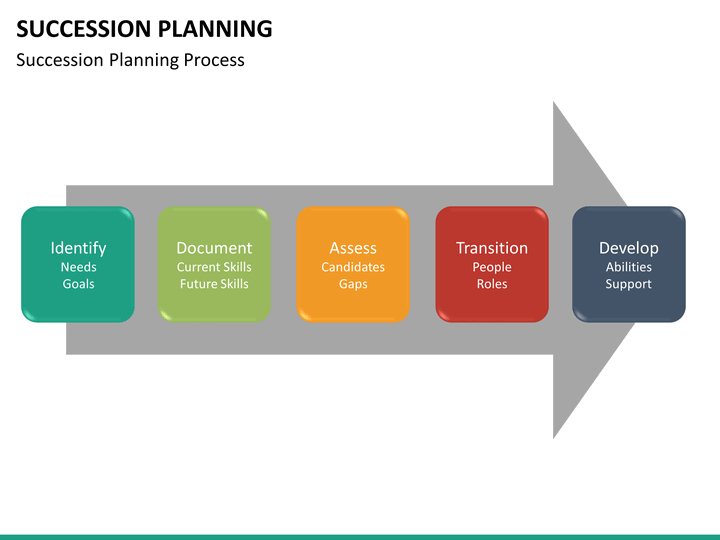 SUCCESSION PLANNING

Succession Planning Process

Identify
Needs
Goals

Document
Current Skills
Future Skills

Assess
Candidates
Gaps

Transition
People
Roles

Develop
Abilities
Support